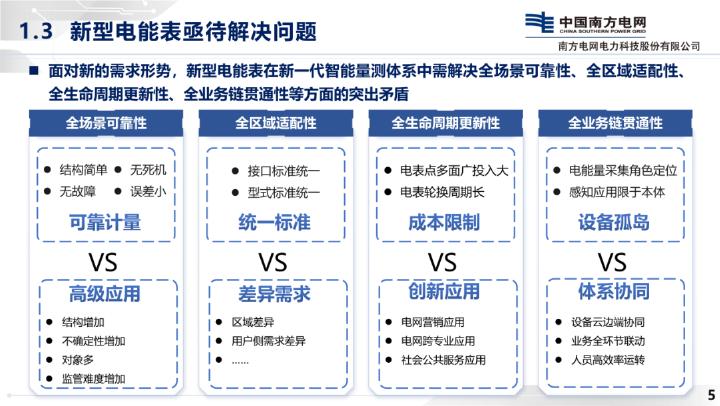 1.3 新型电能表亟待解决问题

中国南方电网
CHINA SOUTHERN POWER GRID
南方电网电力科技股份有限公司

■ 面对新的需求形势，新型电能表在新一代智能量测体系中需解决全场景可靠性、全区域适配性、全生命周期更新性、全业务链贯通性等方面的突出矛盾

全场景可靠性

● 结构简单 ● 无死机
● 无故障 ● 误差小

可靠计量

VS

高级应用

● 结构增加
● 不确定性增加
● 对象多
● 监管难度增加

全区域适配性

● 接口标准统一
● 型式标准统一

统一标准

VS

差异需求

● 区域差异
● 用户侧需求差异
● ……

全生命周期更新性

● 电表点多面广投入大
● 电表轮换周期长

成本限制

VS

创新应用

● 电网营销应用
● 电网跨专业应用
● 社会公共服务应用

全业务链贯通性

● 电能量采集角色定位
● 感知应用限于本体

设备孤岛

VS

体系协同

● 设备云边端协同
● 业务全环节联动
● 人员高效率运转

5